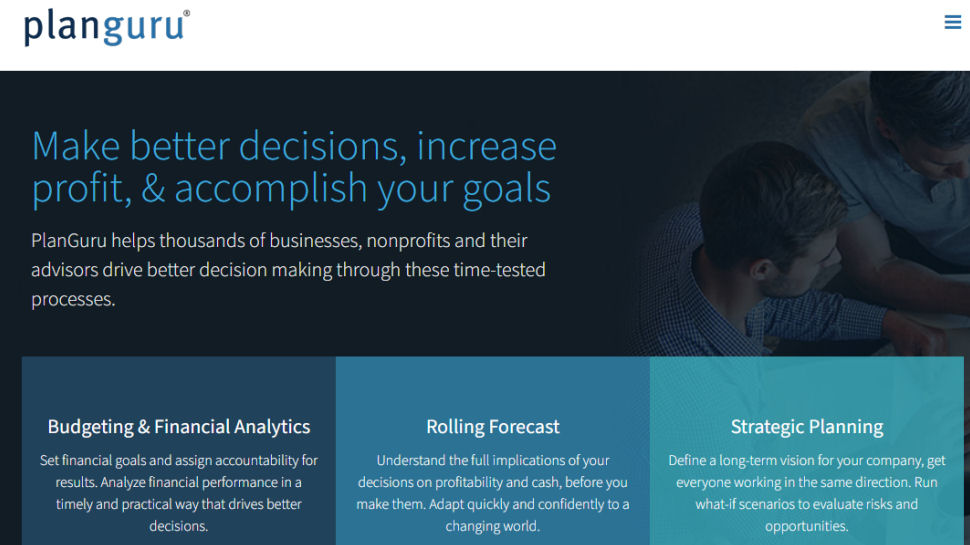 planguru®

Make better decisions, increase profit, & accomplish your goals

PlanGuru helps thousands of businesses, nonprofits and their advisors drive better decision making through these time-tested processes.

Budgeting & Financial Analytics

Set financial goals and assign accountability for results. Analyze financial performance in a timely and practical way that drives better decisions.

Rolling Forecast

Understand the full implications of your decisions on profitability and cash, before you make them. Adapt quickly and confidently to a changing world.

Strategic Planning

Define a long-term vision for your company, get everyone working in the same direction. Run what-if scenarios to evaluate risks and opportunities.